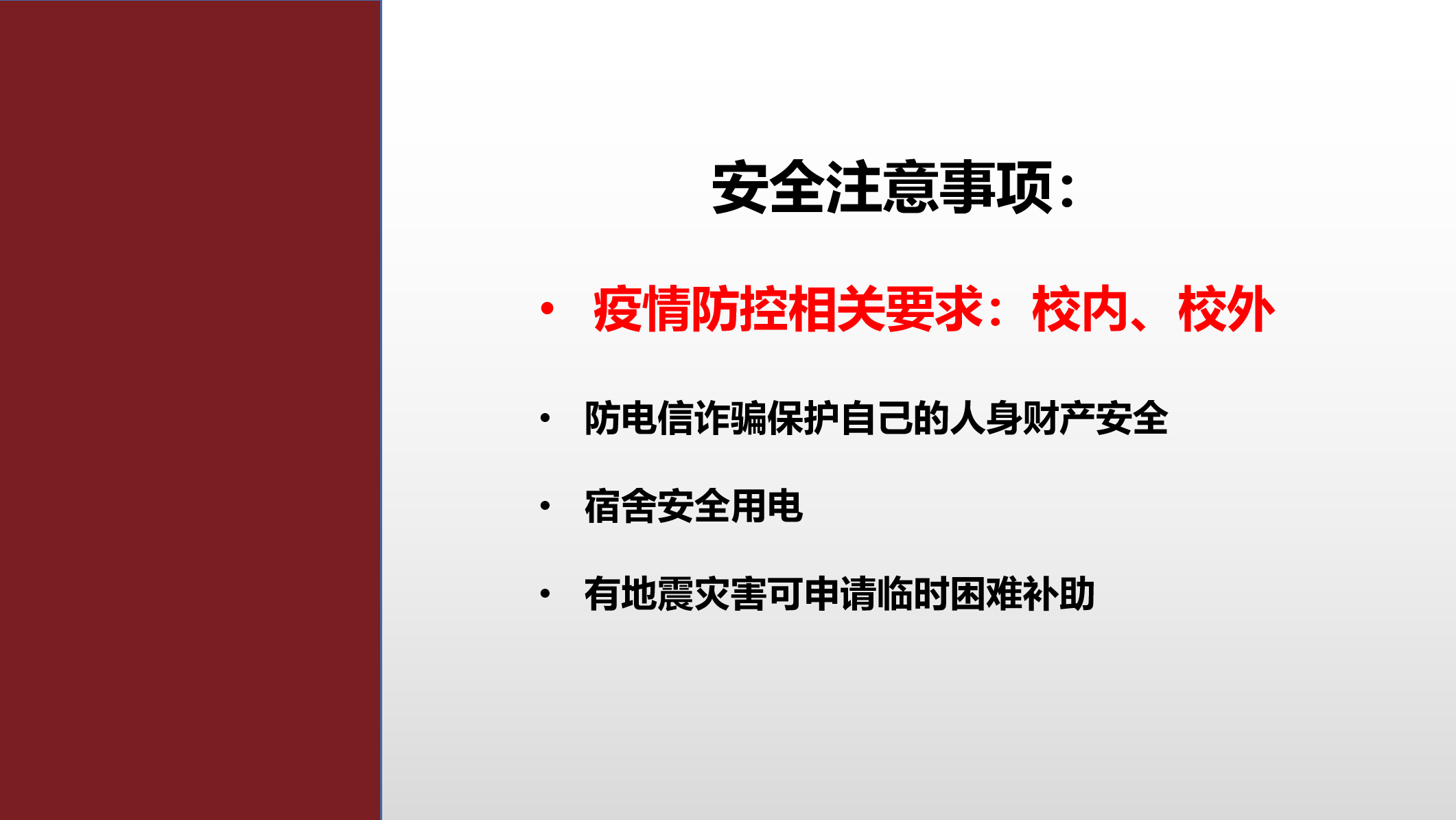 安全注意事项：

• 疫情防控相关要求：校内、校外

• 防电信诈骗保护自己的人身财产安全

• 宿舍安全用电

• 有地震灾害可申请临时困难补助